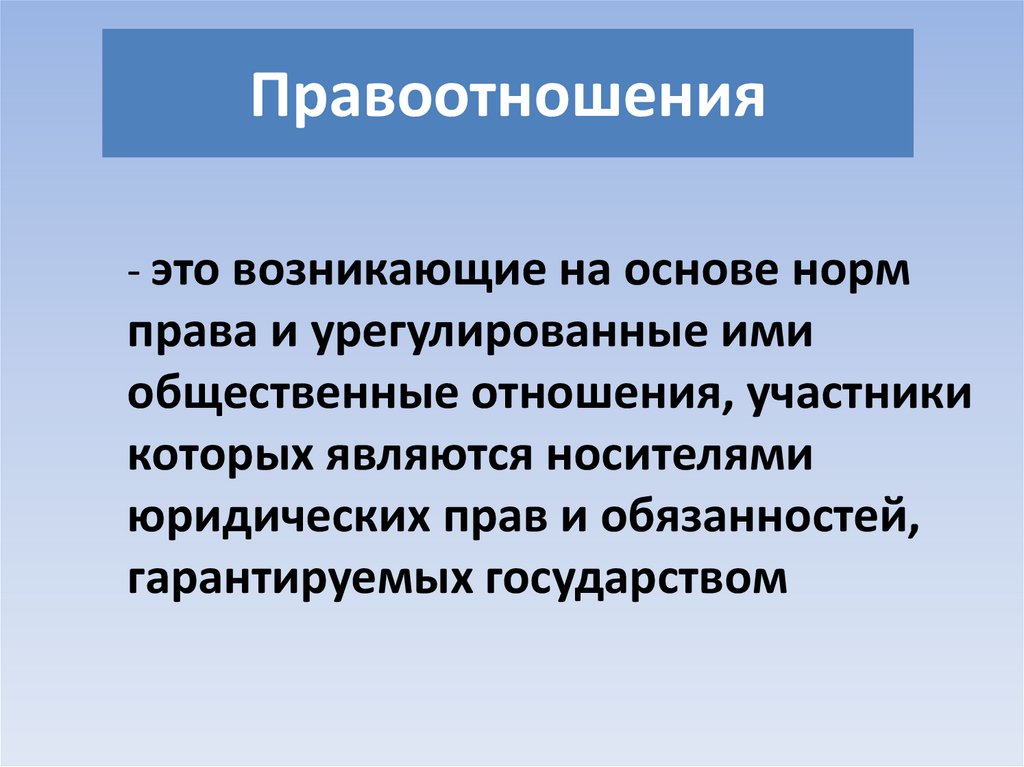 Правоотношения

- это возникающие на основе норм права и урегулированные ими общественные отношения, участники которых являются носителями юридических прав и обязанностей, гарантируемых государством